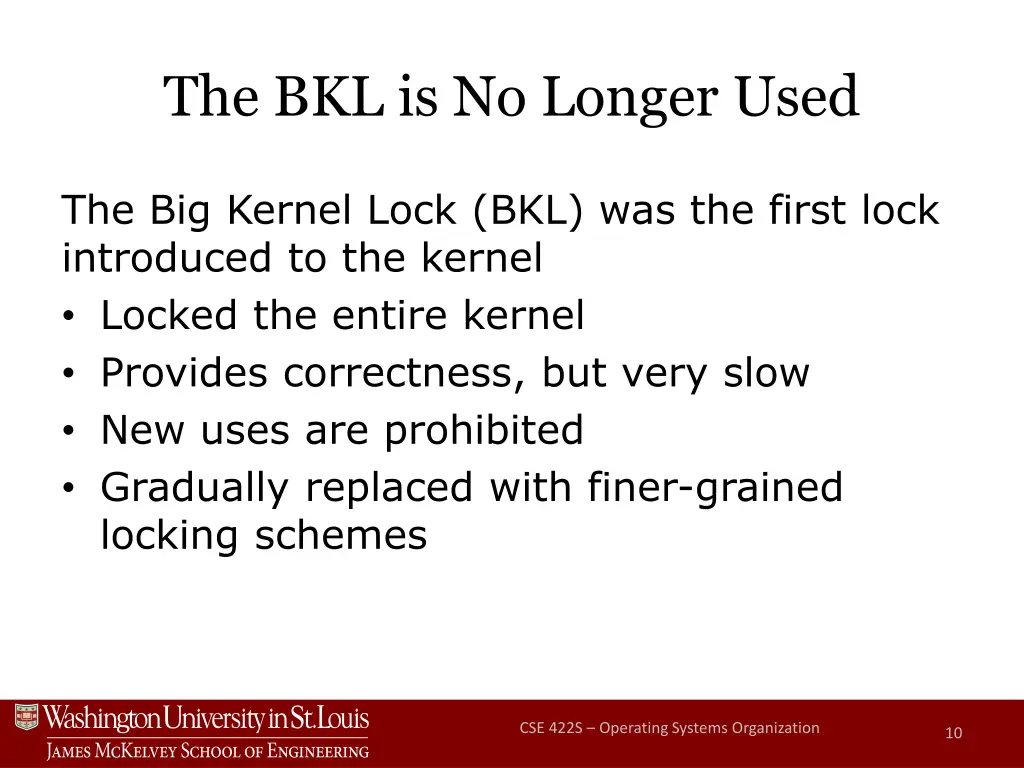 The BKL is No Longer Used

The Big Kernel Lock (BKL) was the first lock introduced to the kernel
• Locked the entire kernel
• Provides correctness, but very slow
• New uses are prohibited
• Gradually replaced with finer-grained locking schemes

Washington University in St. Louis
James McKelvey School of Engineering

CSE 422S – Operating Systems Organization

10